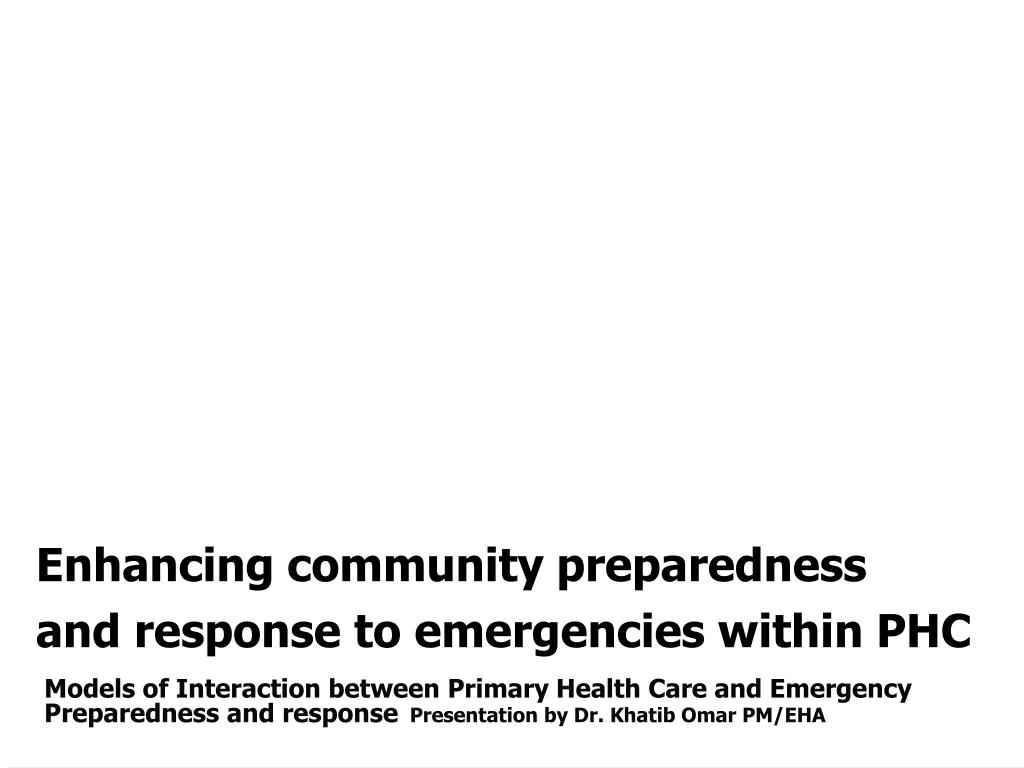 Enhancing community preparedness and response to emergencies within PHC

Models of Interaction between Primary Health Care and Emergency Preparedness and response Presentation by Dr. Khatib Omar PM/EHA